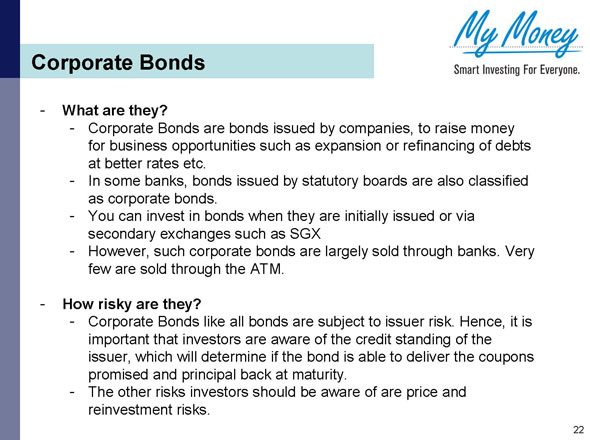 My Money
Smart Investing For Everyone.

Corporate Bonds

- What are they?
  - Corporate Bonds are bonds issued by companies, to raise money for business opportunities such as expansion or refinancing of debts at better rates etc.
  - In some banks, bonds issued by statutory boards are also classified as corporate bonds.
  - You can invest in bonds when they are initially issued or via secondary exchanges such as SGX
  - However, such corporate bonds are largely sold through banks. Very few are sold through the ATM.

- How risky are they?
  - Corporate Bonds like all bonds are subject to issuer risk. Hence, it is important that investors are aware of the credit standing of the issuer, which will determine if the bond is able to deliver the coupons promised and principal back at maturity.
  - The other risks investors should be aware of are price and reinvestment risks.

22